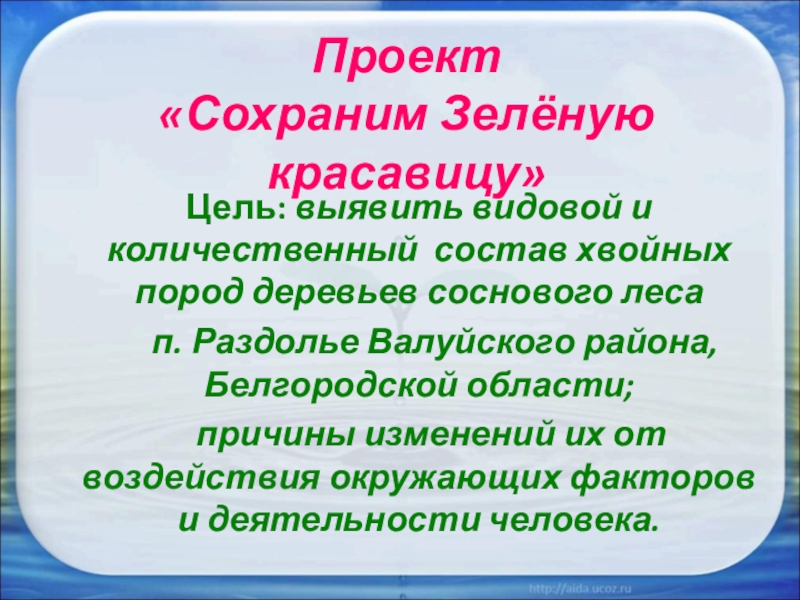 Проект
«Сохраним Зелёную красавицу»

Цель: выявить видовой и количественный состав хвойных пород деревьев соснового леса

п. Раздолье Валуйского района, Белгородской области;

причины изменений их от воздействия окружающих факторов и деятельности человека.

http://aida.ucoz.ru